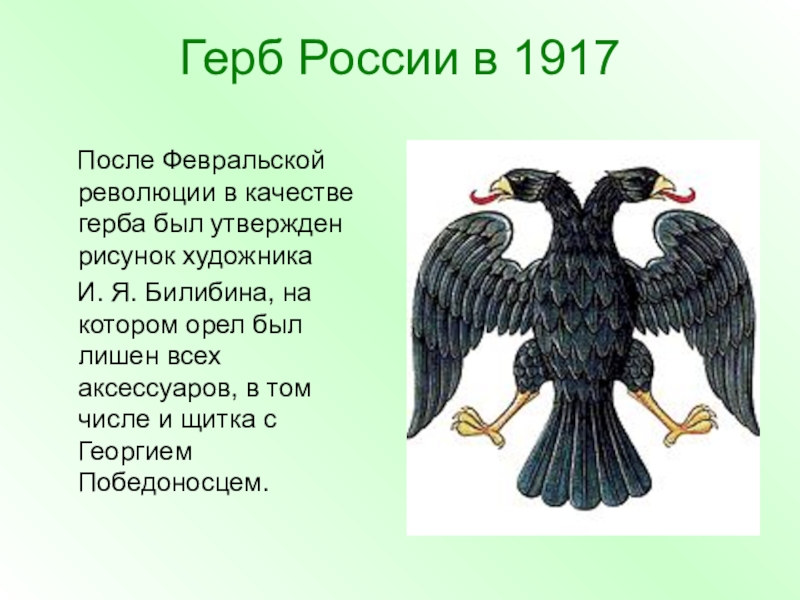 Герб России в 1917

После Февральской революции в качестве герба был утвержден рисунок художника

И. Я. Билибина, на котором орел был лишен всех аксессуаров, в том числе и щитка с Георгием Победоносцем.